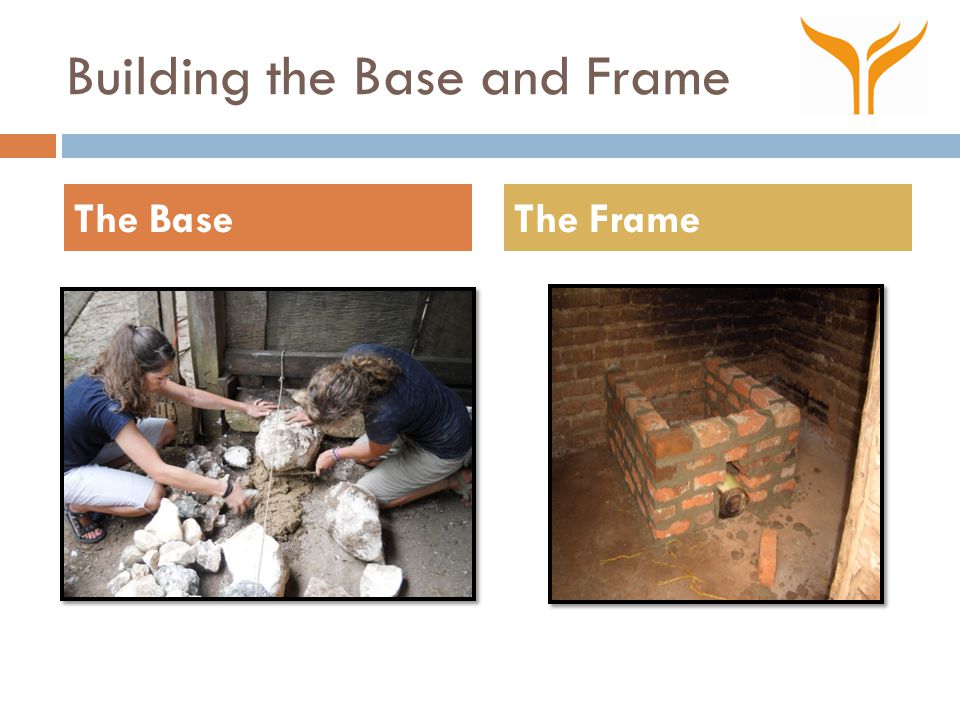 Building the Base and Frame

The Base

The Frame